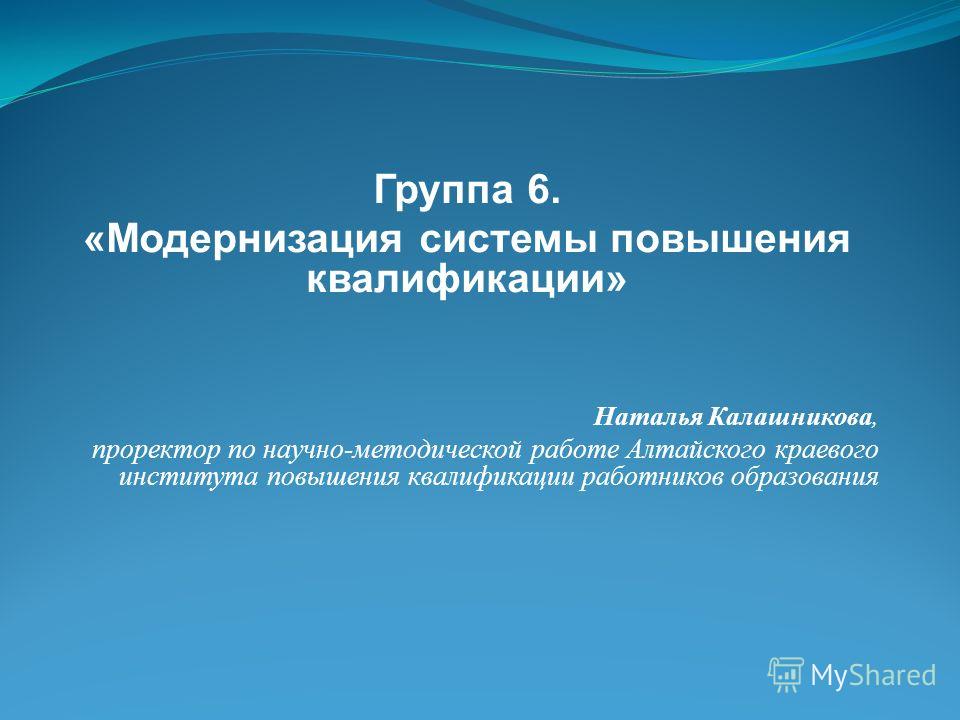 Группа 6.
«Модернизация системы повышения квалификации»

Наталья Калашникова,
проректор по научно-методической работе Алтайского краевого института повышения квалификации работников образования

MyShared